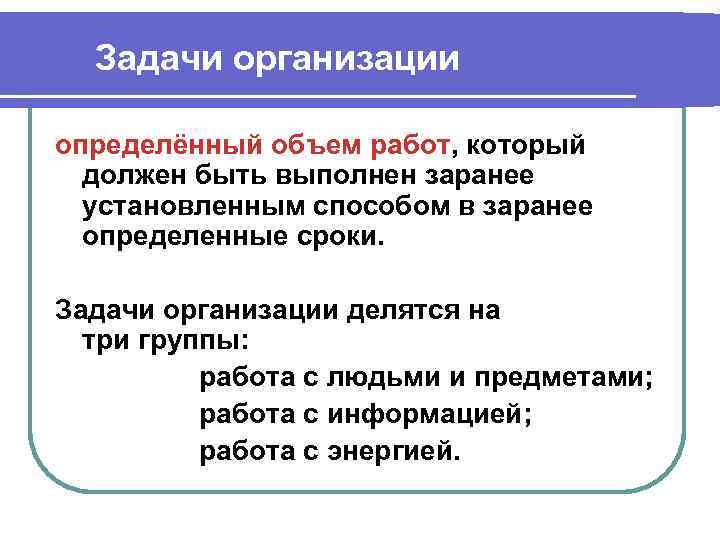 Задачи организации

определённый объем работ, который должен быть выполнен заранее установленным способом в заранее определенные сроки.

Задачи организации делятся на три группы:

работа с людьми и предметами;

работа с информацией;

работа с энергией.